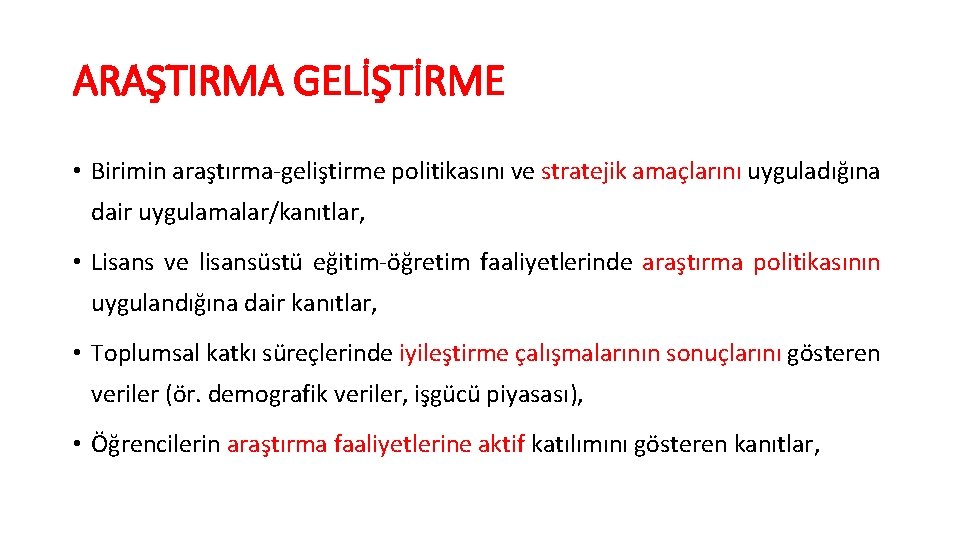 ARAŞTIRMA GELİŞTİRME

• Birimin araştırma-geliştirme politikasını ve stratejik amaçlarını uyguladığına dair uygulamalar/kanıtlar,

• Lisans ve lisansüstü eğitim-öğretim faaliyetlerinde araştırma politikasının uygulandığına dair kanıtlar,

• Toplumsal katkı süreçlerinde iyileştirme çalışmalarının sonuçlarını gösteren veriler (ör. demografik veriler, işgücü piyasası),

• Öğrencilerin araştırma faaliyetlerine aktif katılımını gösteren kanıtlar,